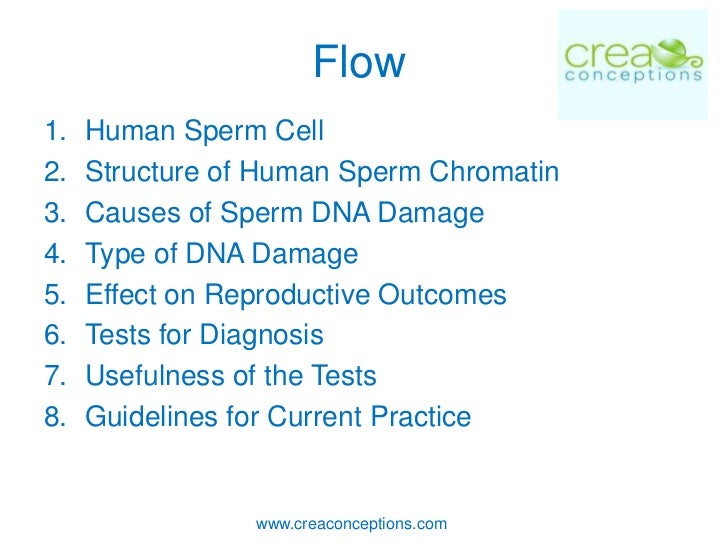 Flow

crea conceptions

1. Human Sperm Cell
2. Structure of Human Sperm Chromatin
3. Causes of Sperm DNA Damage
4. Type of DNA Damage
5. Effect on Reproductive Outcomes
6. Tests for Diagnosis
7. Usefulness of the Tests
8. Guidelines for Current Practice

www.creaconceptions.com